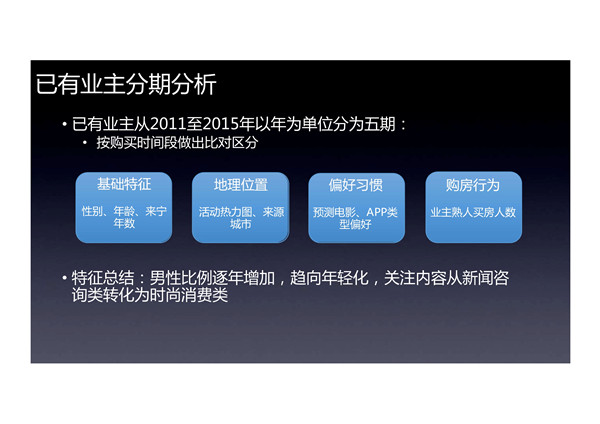 已有业主分期分析

• 已有业主从2011至2015年以年为单位分为五期：
  • 按购买时间段做出比对区分

基础特征

性别、年龄、来宁年数

地理位置

活动热力图、来源城市

偏好习惯

预测电影、APP类型偏好

购房行为

业主熟人买房人数

• 特征总结：男性比例逐年增加，趋向年轻化，关注内容从新闻咨询类转化为时尚消费类